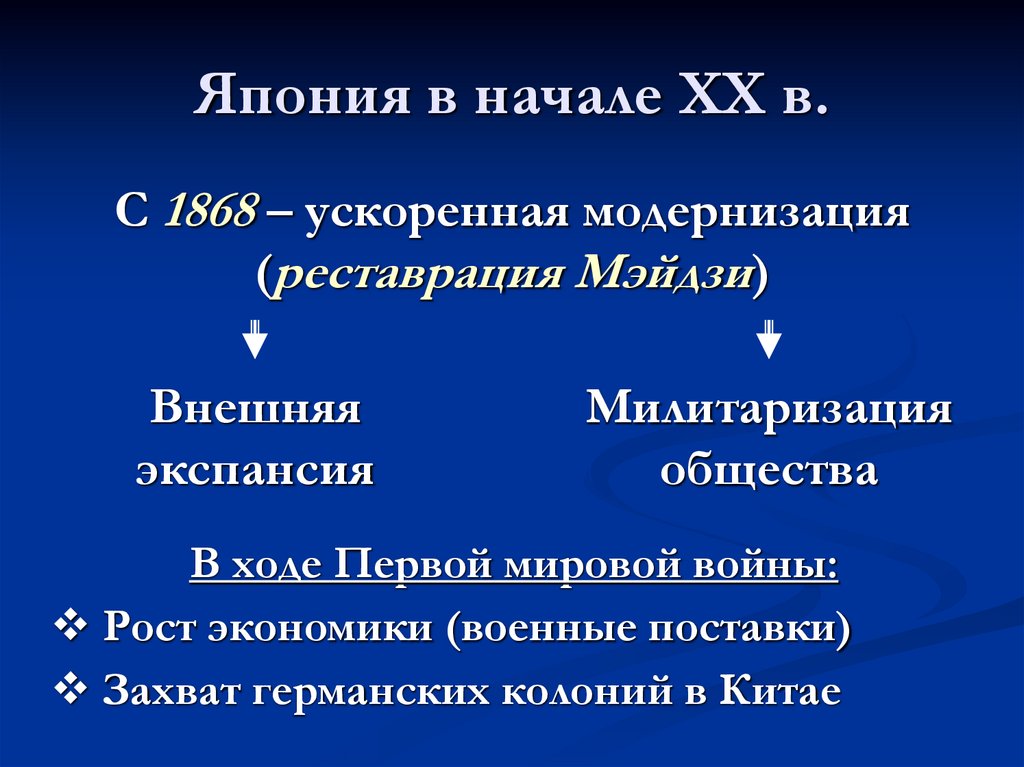 Япония в начале XX в.

С 1868 – ускоренная модернизация (реставрация Мэйдзи)

Внешняя экспансия

Милитаризация общества

В ходе Первой мировой войны:

❖ Рост экономики (военные поставки)

❖ Захват германских колоний в Китае